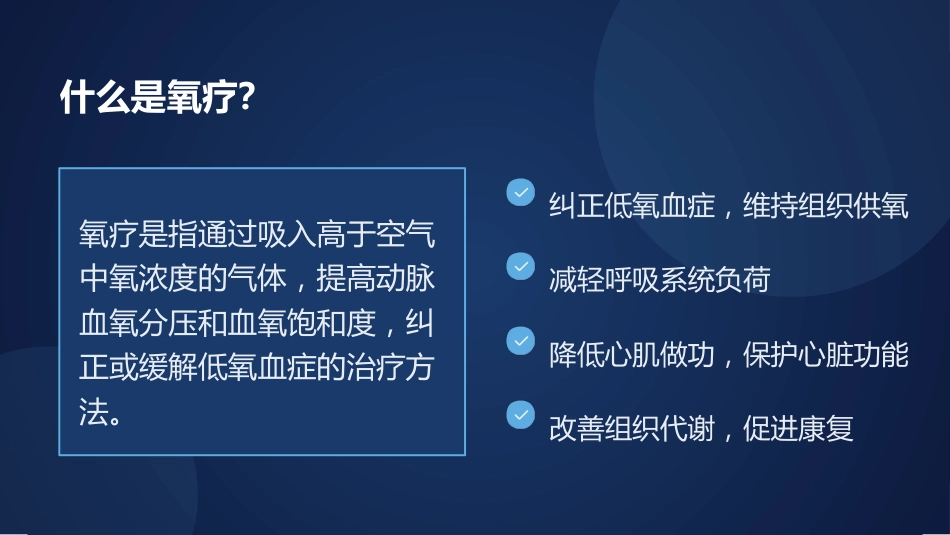 什么是氧疗?

氧疗是指通过吸入高于空气中氧浓度的气体，提高动脉血氧分压和血氧饱和度，纠正或缓解低氧血症的治疗方法。

纠正低氧血症，维持组织供氧

减轻呼吸系统负荷

降低心肌做功，保护心脏功能

改善组织代谢，促进康复